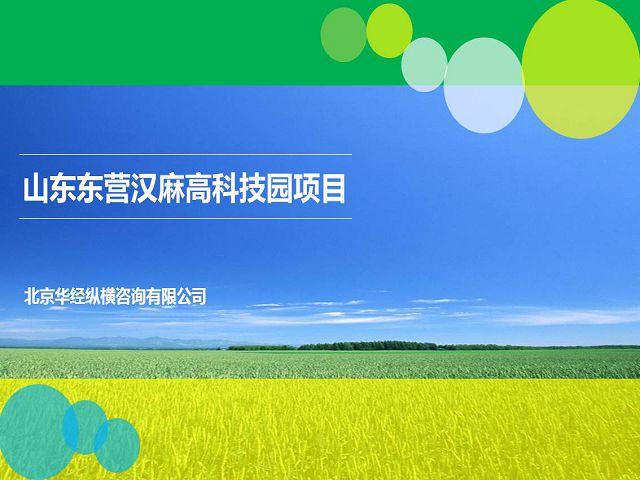 山东东营汉麻高科技园项目

北京华经纵横咨询有限公司